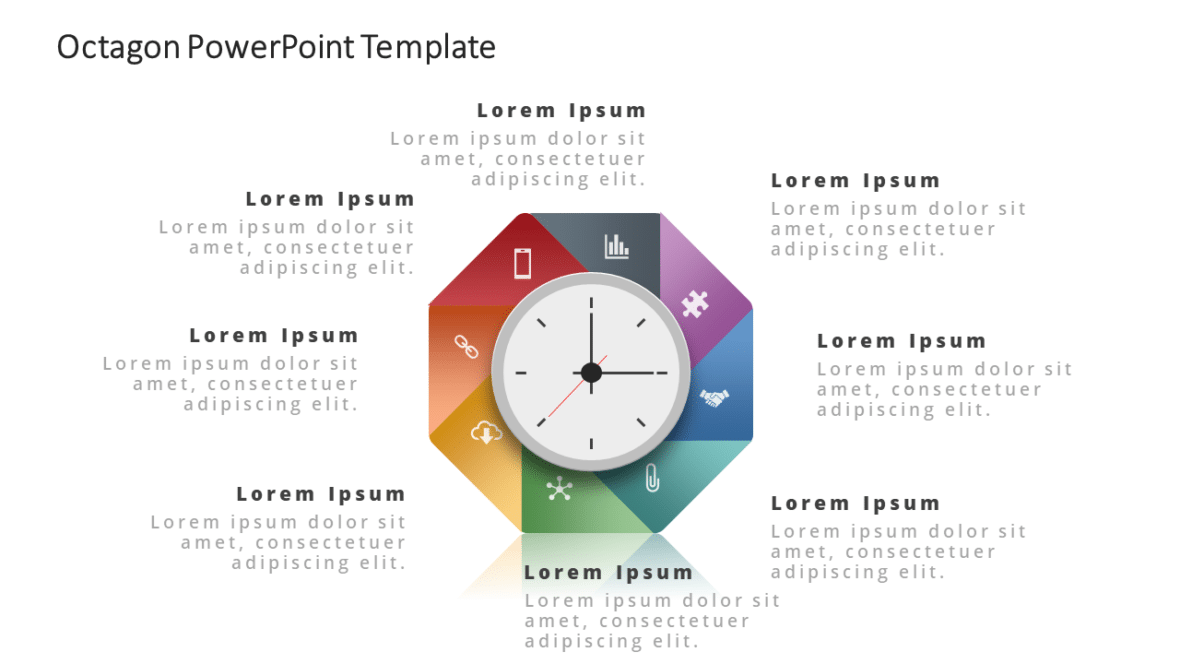 Octagon PowerPoint Template

Lorem Ipsum
Lorem ipsum dolor sit amet, consectetuer adipiscing elit.

Lorem Ipsum
Lorem ipsum dolor sit amet, consectetuer adipiscing elit.

Lorem Ipsum
Lorem ipsum dolor sit amet, consectetuer adipiscing elit.

Lorem Ipsum
Lorem ipsum dolor sit amet, consectetuer adipiscing elit.

Lorem Ipsum
Lorem ipsum dolor sit amet, consectetuer adipiscing elit.

Lorem Ipsum
Lorem ipsum dolor sit amet, consectetuer adipiscing elit.

Lorem Ipsum
Lorem ipsum dolor sit amet, consectetuer adipiscing elit.

Lorem Ipsum
Lorem ipsum dolor sit amet, consectetuer adipiscing elit.